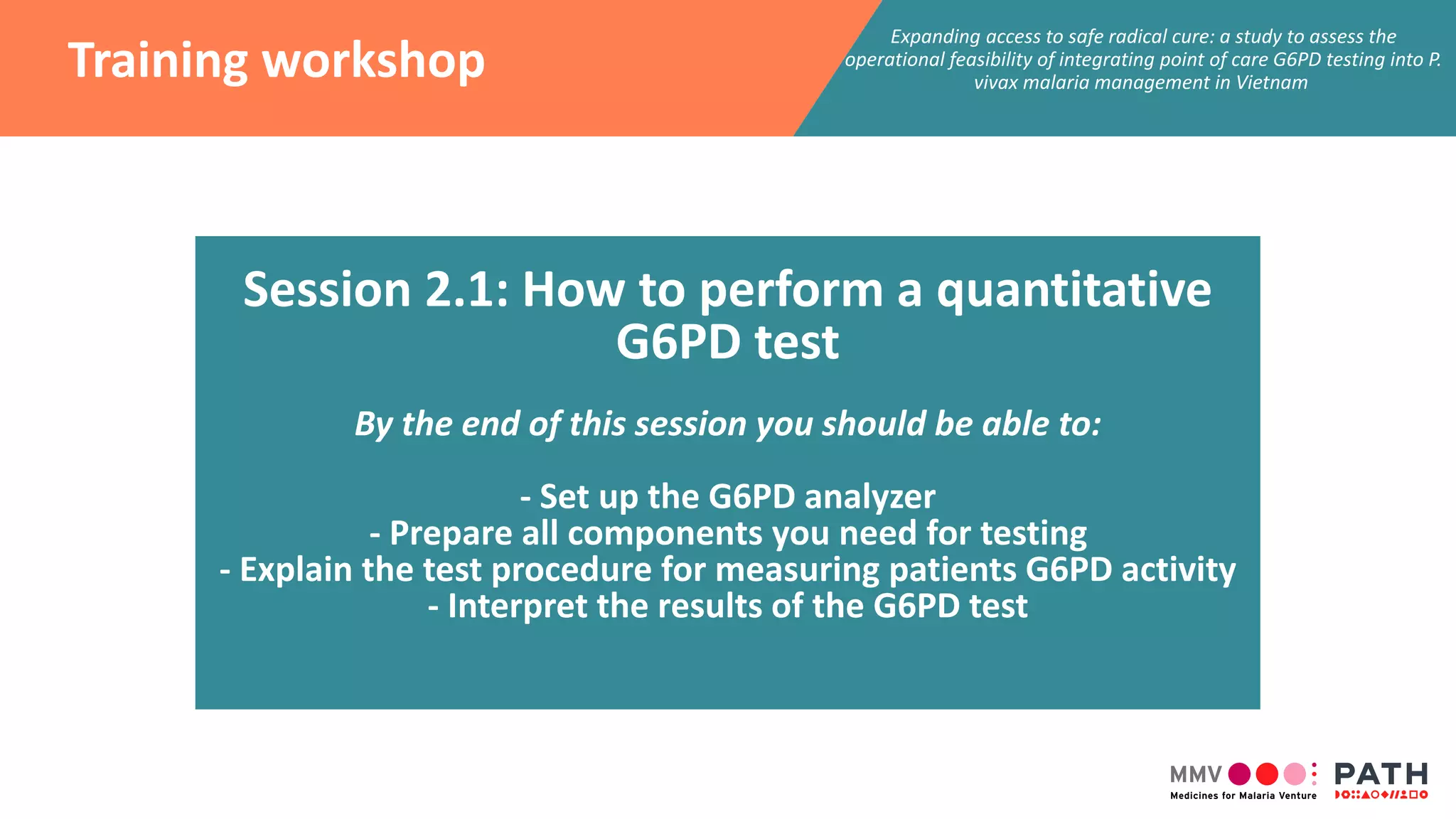 Training workshop

Expanding access to safe radical cure: a study to assess the operational feasibility of integrating point of care G6PD testing into P. vivax malaria management in Vietnam

Session 2.1: How to perform a quantitative G6PD test

By the end of this session you should be able to:

- Set up the G6PD analyzer
- Prepare all components you need for testing
- Explain the test procedure for measuring patients G6PD activity
- Interpret the results of the G6PD test

MMV
Medicines for Malaria Venture

PATH